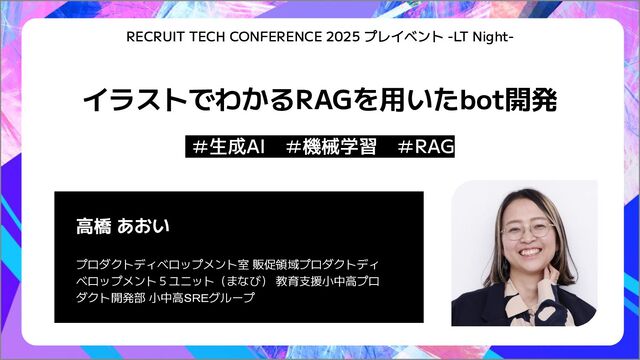 RECRUIT TECH CONFERENCE 2025 プレイベント -LT Night-

イラストでわかるRAGを用いたbot開発

#生成AI #機械学習 #RAG

高橋 あおい

プロダクトディベロップメント室 販促領域プロダクトディベロップメント５ユニット（まなび） 教育支援小中高プロダクト開発部 小中高SREグループ